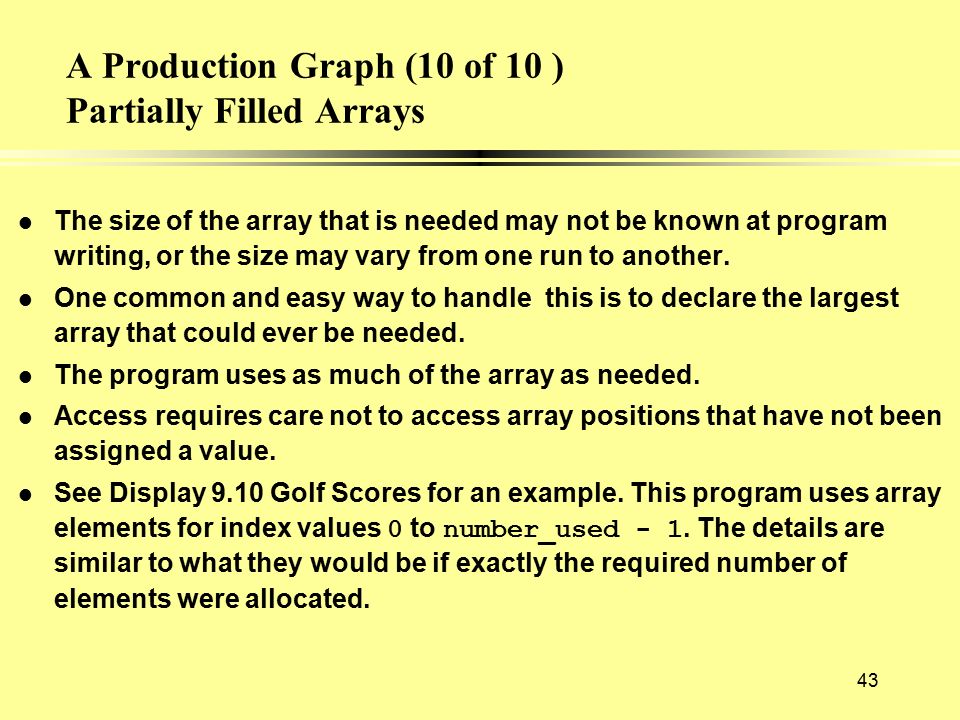 A Production Graph (10 of 10 )
Partially Filled Arrays

- The size of the array that is needed may not be known at program writing, or the size may vary from one run to another.
- One common and easy way to handle this is to declare the largest array that could ever be needed.
- The program uses as much of the array as needed.
- Access requires care not to access array positions that have not been assigned a value.
- See Display 9.10 Golf Scores for an example. This program uses array elements for index values 0 to number_used - 1. The details are similar to what they would be if exactly the required number of elements were allocated.

43